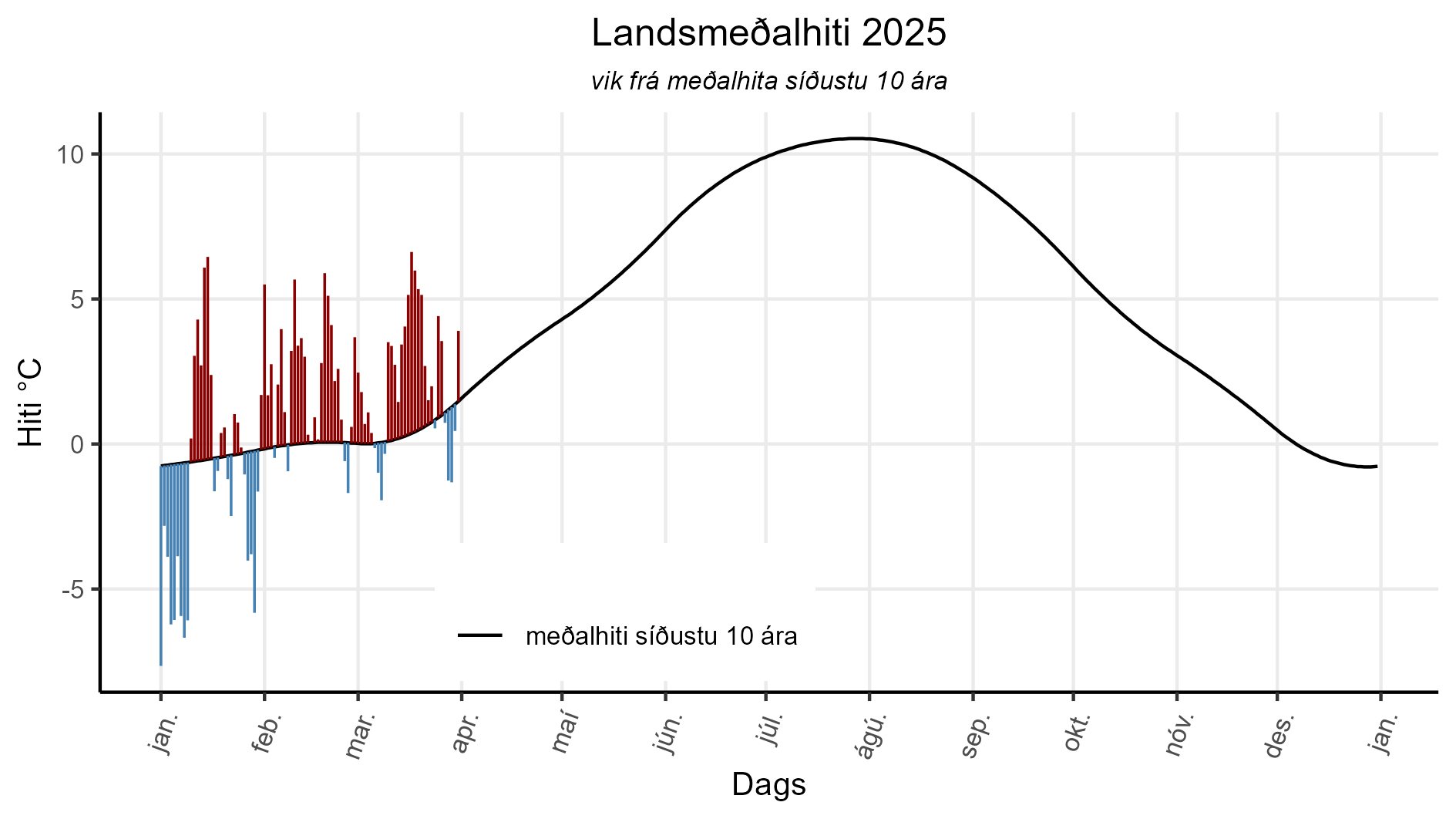 Landsmeðalhiti 2025
vik frá meðalhita síðustu 10 ára

Hiti °C

10
5
0
-5

meðalhiti síðustu 10 ára

jan.
feb.
mar.
apr.
maí
jún.
júl.
ágú.
sep.
okt.
nóv.
des.
jan.

Dags